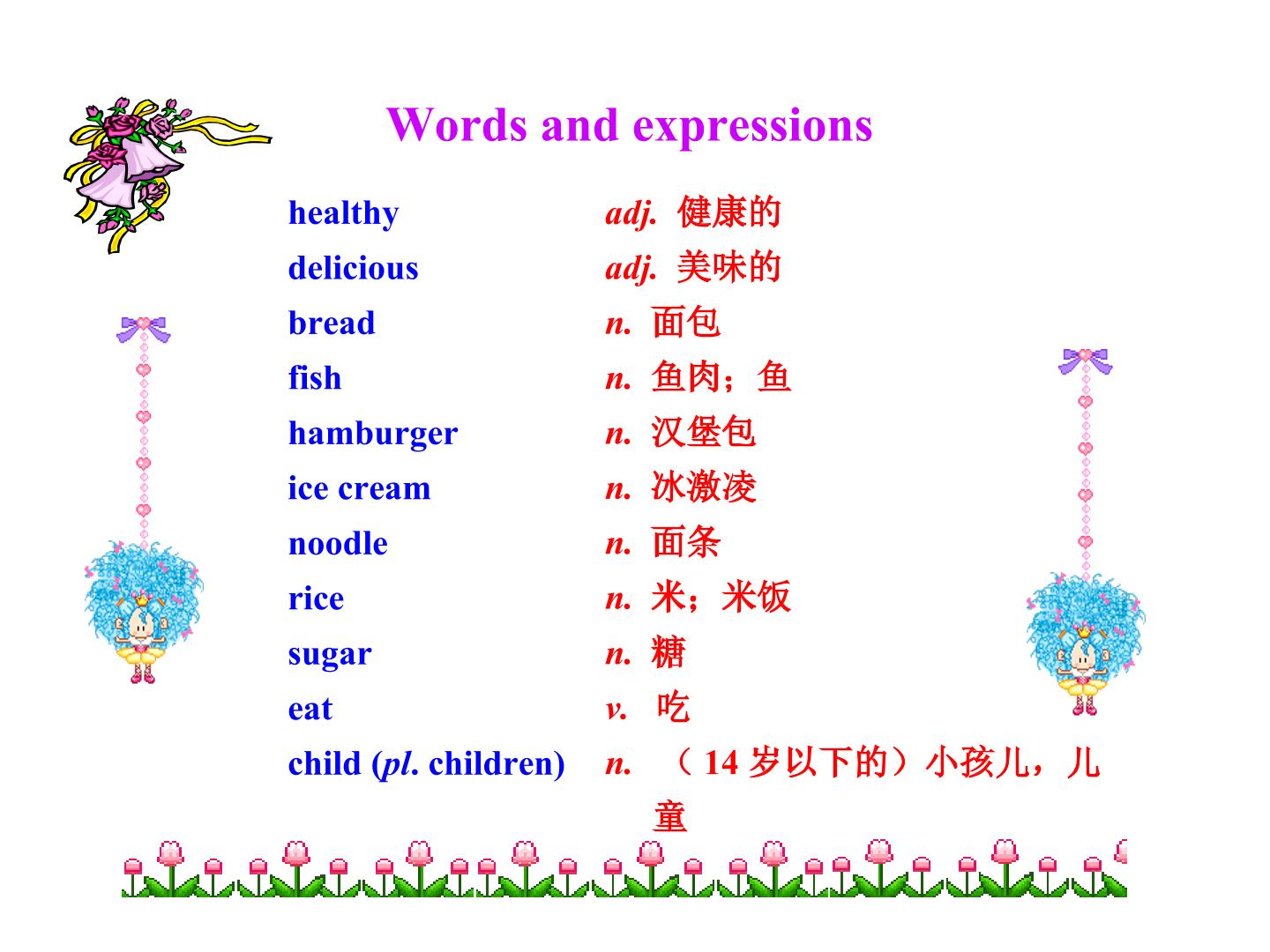 Words and expressions

healthy adj. 健康的
delicious adj. 美味的
bread n. 面包
fish n. 鱼肉；鱼
hamburger n. 汉堡包
ice cream n. 冰激凌
noodle n. 面条
rice n. 米；米饭
sugar n. 糖
eat v. 吃
child (pl. children) n. （14岁以下的）小孩儿，儿童